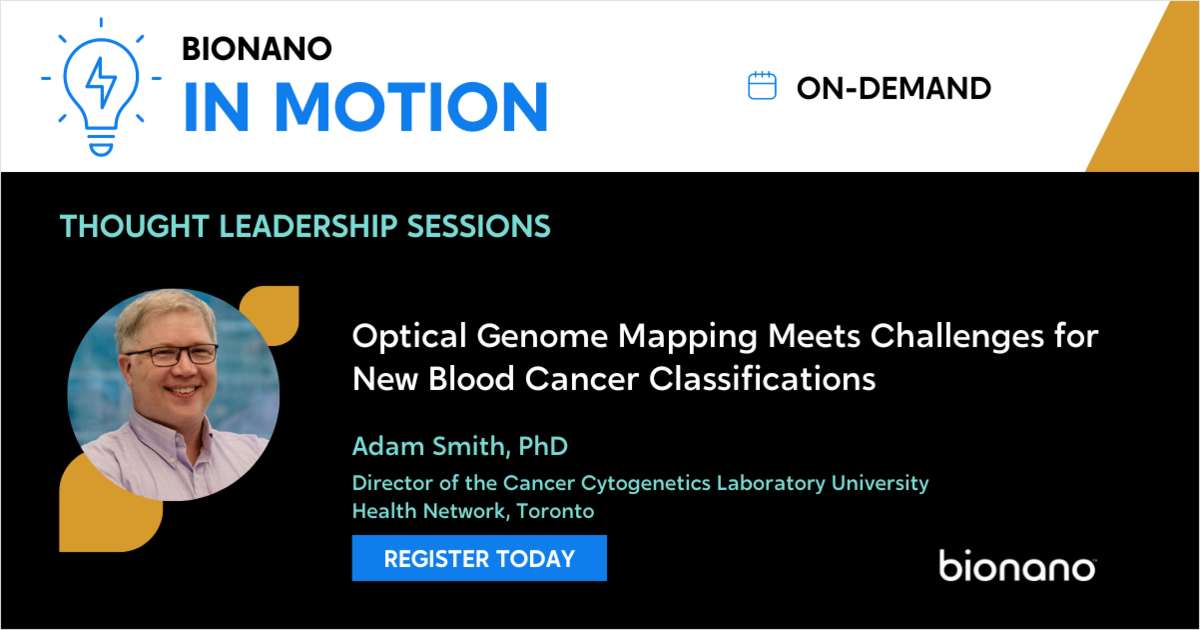 BIONANO
IN MOTION

ON-DEMAND

THOUGHT LEADERSHIP SESSIONS

Optical Genome Mapping Meets Challenges for New Blood Cancer Classifications

Adam Smith, PhD

Director of the Cancer Cytogenetics Laboratory University Health Network, Toronto

REGISTER TODAY

bionano